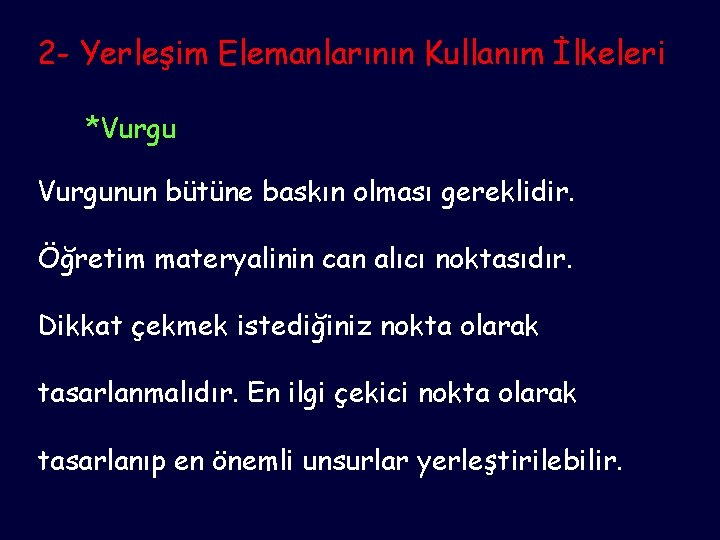 2- Yerleşim Elemanlarının Kullanım İlkeleri

*Vurgu

Vurgunun bütüne baskın olması gereklidir.

Öğretim materyalinin can alıcı noktasıdır.

Dikkat çekmek istediğiniz nokta olarak tasarlanmalıdır. En ilgi çekici nokta olarak tasarlanıp en önemli unsurlar yerleştirilebilir.